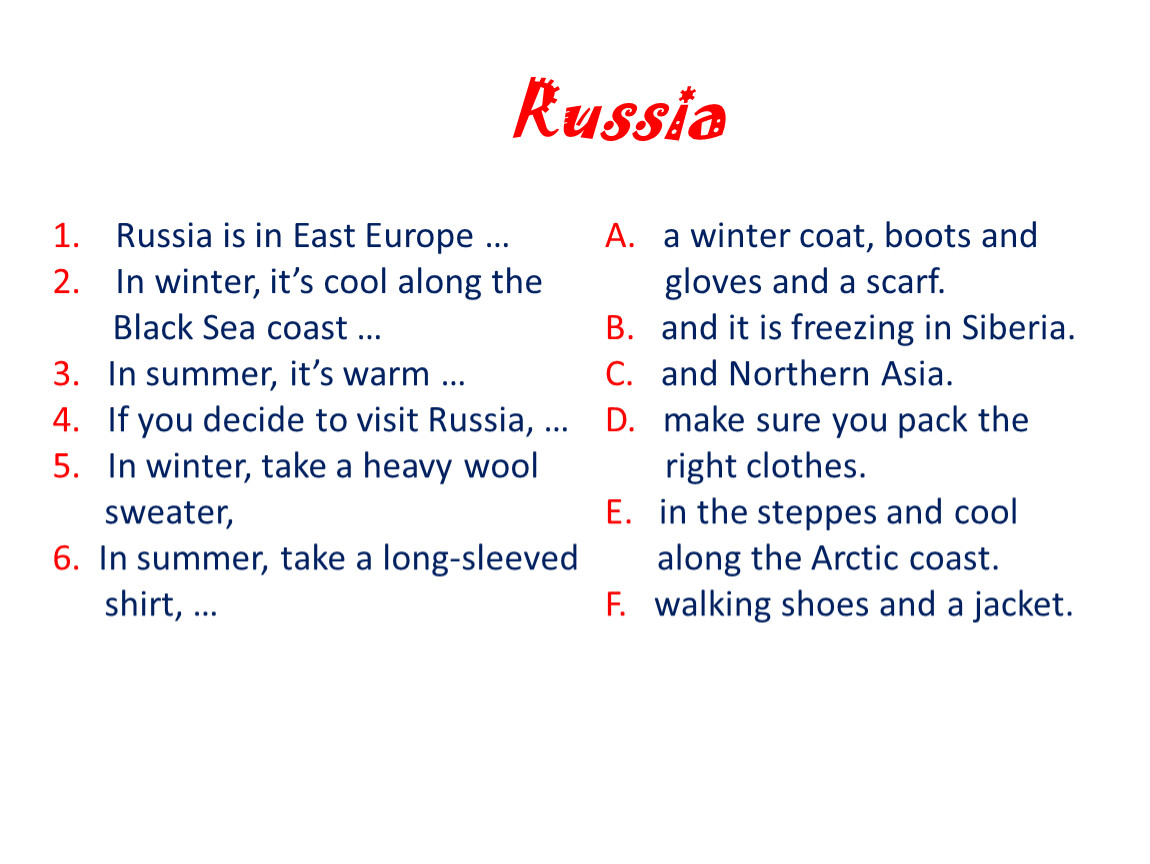 Russia

1. Russia is in East Europe …
2. In winter, it’s cool along the Black Sea coast …
3. In summer, it’s warm …
4. If you decide to visit Russia, …
5. In winter, take a heavy wool sweater,
6. In summer, take a long-sleeved shirt, …

A. a winter coat, boots and gloves and a scarf.
B. and it is freezing in Siberia.
C. and Northern Asia.
D. make sure you pack the right clothes.
E. in the steppes and cool along the Arctic coast.
F. walking shoes and a jacket.